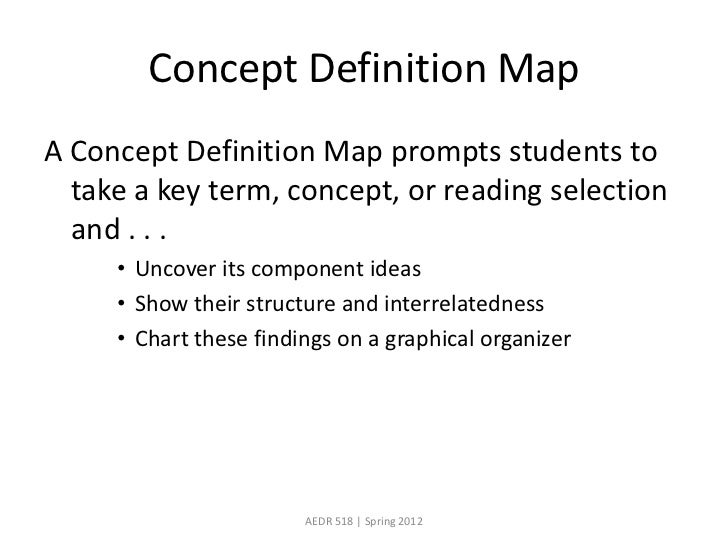 Concept Definition Map

A Concept Definition Map prompts students to take a key term, concept, or reading selection and . . .

• Uncover its component ideas
• Show their structure and interrelatedness
• Chart these findings on a graphical organizer

AEDR 518 | Spring 2012